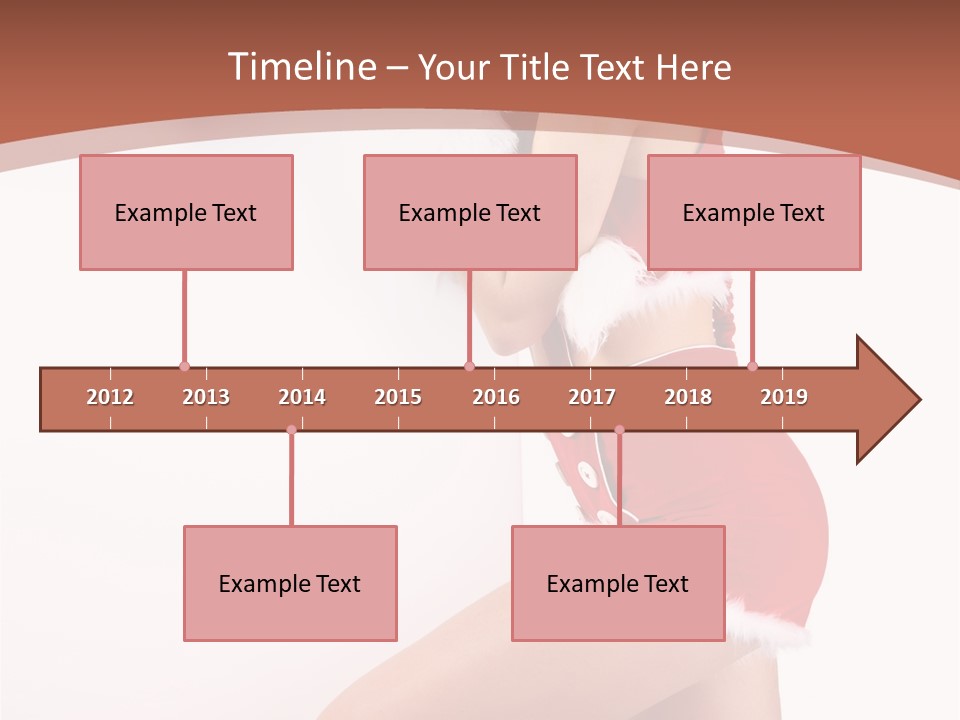 Timeline – Your Title Text Here

Example Text

Example Text

Example Text

2012 2013 2014 2015 2016 2017 2018 2019

Example Text

Example Text